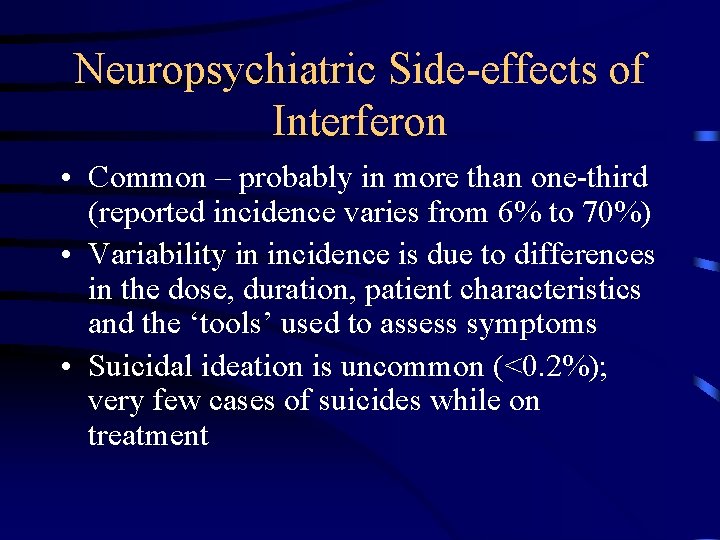 Neuropsychiatric Side-effects of Interferon

• Common – probably in more than one-third (reported incidence varies from 6% to 70%)
• Variability in incidence is due to differences in the dose, duration, patient characteristics and the ‘tools’ used to assess symptoms
• Suicidal ideation is uncommon (<0.2%); very few cases of suicides while on treatment